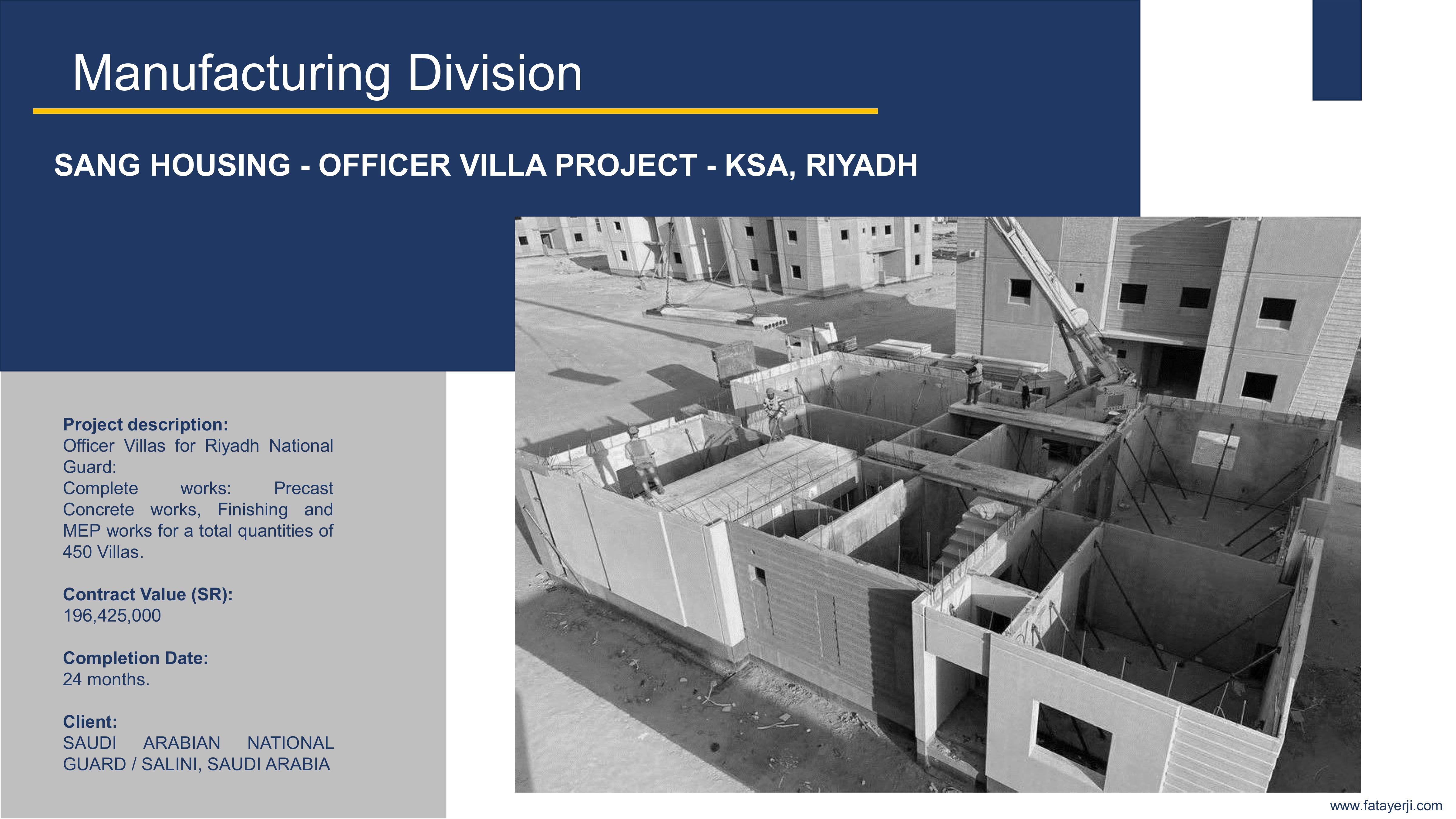 Manufacturing Division

SANG HOUSING - OFFICER VILLA PROJECT - KSA, RIYADH

Project description:
Officer Villas for Riyadh National Guard:
Complete works: Precast Concrete works, Finishing and MEP works for a total quantities of 450 Villas.

Contract Value (SR):
196,425,000

Completion Date:
24 months.

Client:
SAUDI ARABIAN NATIONAL GUARD / SALINI, SAUDI ARABIA

www.fatayerji.com